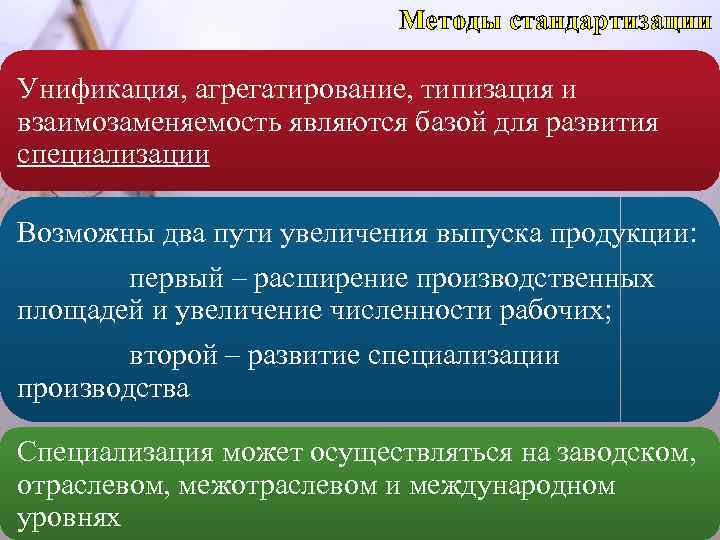 Методы стандартизации

Унификация, агрегатирование, типизация и взаимозаменяемость являются базой для развития специализации

Возможны два пути увеличения выпуска продукции:

первый – расширение производственных площадей и увеличение численности рабочих;

второй – развитие специализации производства

Специализация может осуществляться на заводском, отраслевом, межотраслевом и международном уровнях